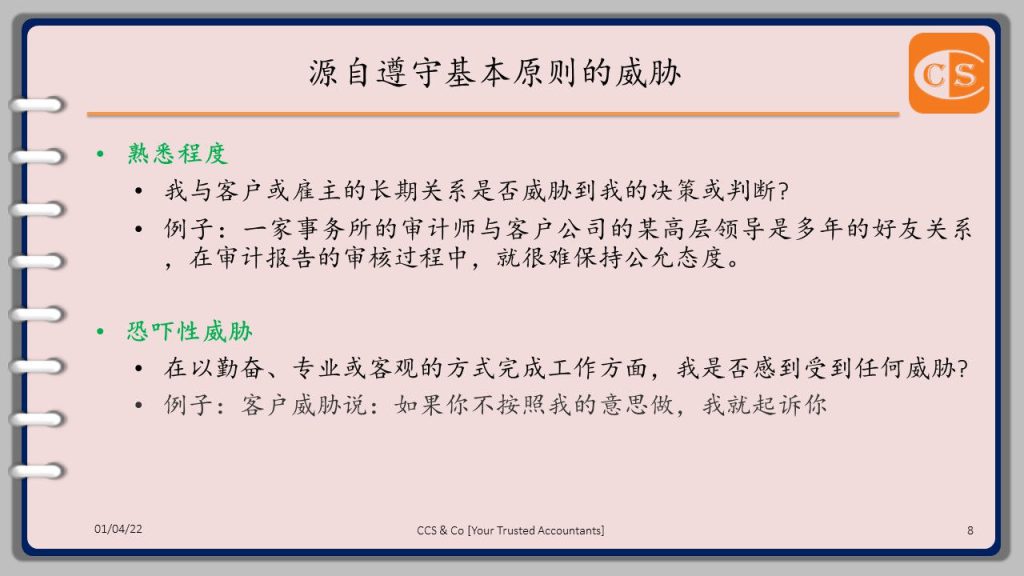 源自遵守基本原则的威胁

CS

• 熟悉程度
  • 我与客户或雇主的长期关系是否威胁到我的决策或判断?
  • 例子：一家事务所的审计师与客户公司的某高层领导是多年的好友关系，在审计报告的审核过程中，就很难保持公允态度。

• 恐吓性威胁
  • 在以勤奋、专业或客观的方式完成工作方面，我是否感到受到任何威胁?
  • 例子：客户威胁说：如果你不按照我的意思做，我就起诉你

01/04/22 CCS & Co [Your Trusted Accountants] 8